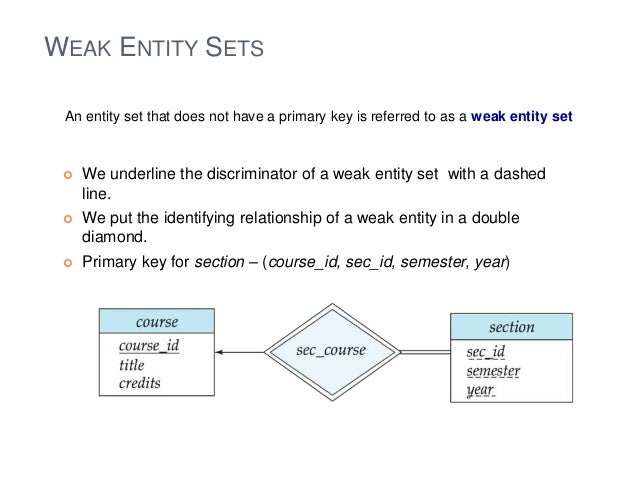 WEAK ENTITY SETS

An entity set that does not have a primary key is referred to as a weak entity set

We underline the discriminator of a weak entity set with a dashed line.

We put the identifying relationship of a weak entity in a double diamond.

Primary key for section – (course_id, sec_id, semester, year)

course
course_id
title
credits

sec_course

section
sec_id
semester
year